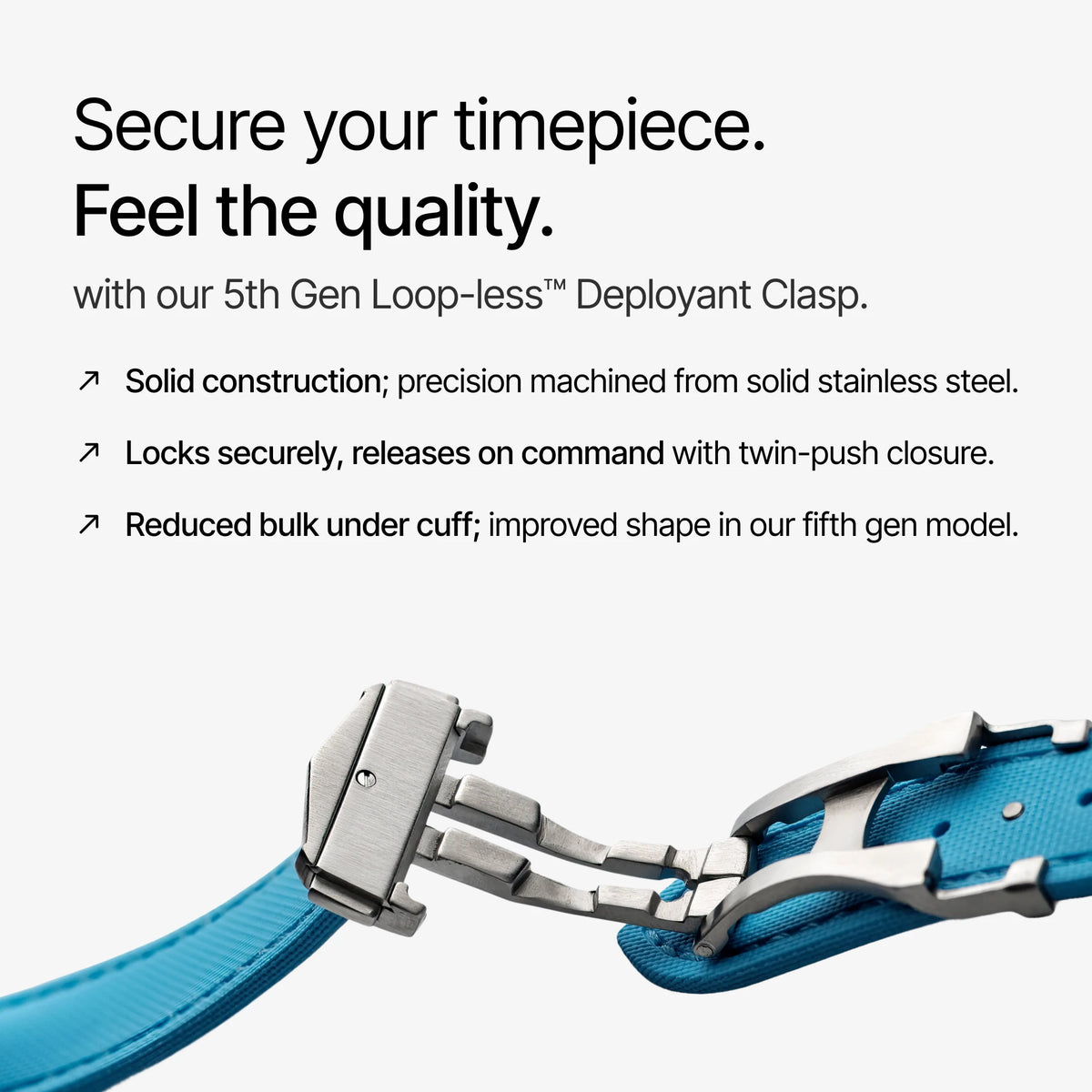 Secure your timepiece.
Feel the quality.

with our 5th Gen Loop-less™ Deployant Clasp.

↗ Solid construction; precision machined from solid stainless steel.

↗ Locks securely, releases on command with twin-push closure.

↗ Reduced bulk under cuff; improved shape in our fifth gen model.